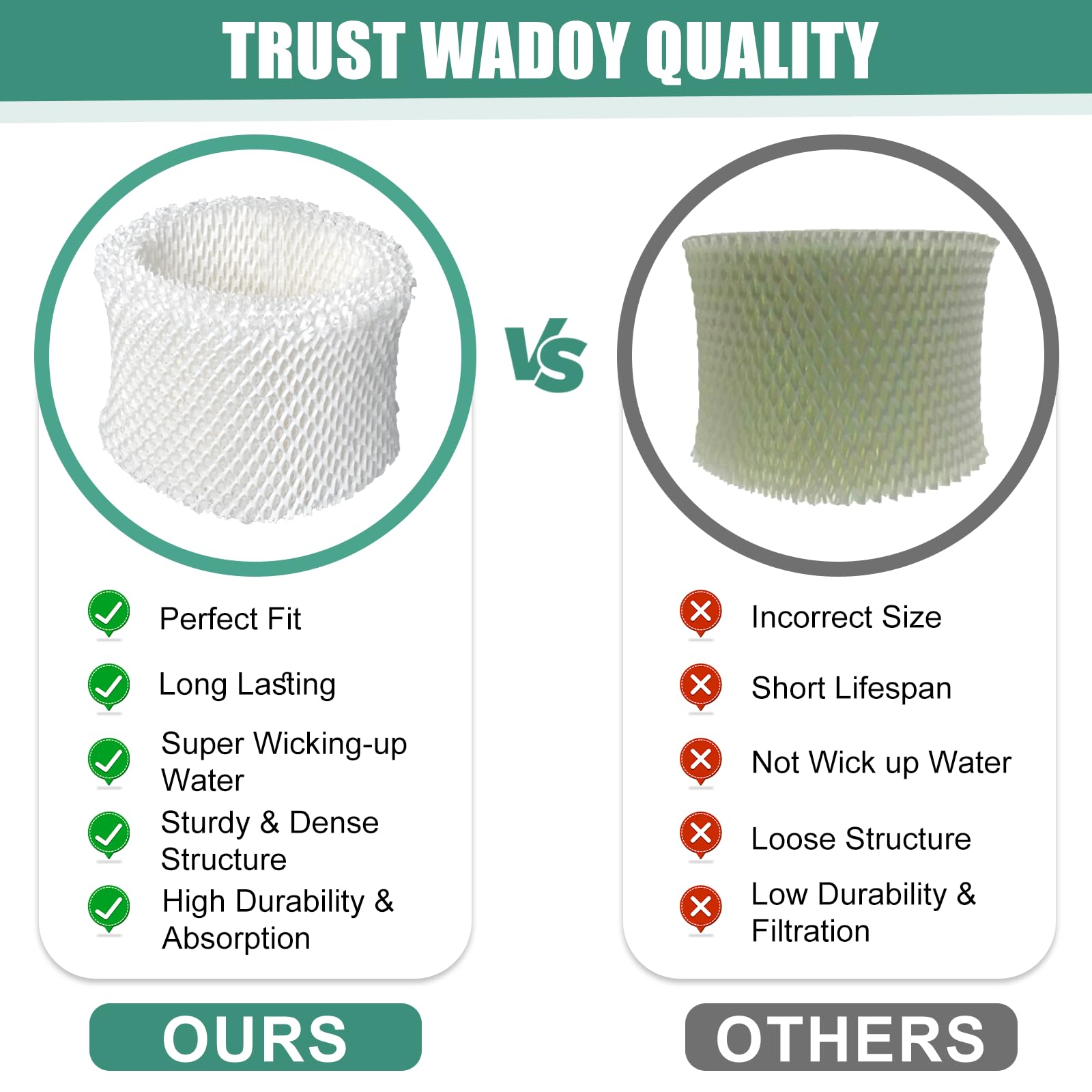 TRUST WADOY QUALITY

VS

Perfect Fit

Long Lasting

Super Wicking-up Water

Sturdy & Dense Structure

High Durability & Absorption

OURS

Incorrect Size

Short Lifespan

Not Wick up Water

Loose Structure

Low Durability & Filtration

OTHERS